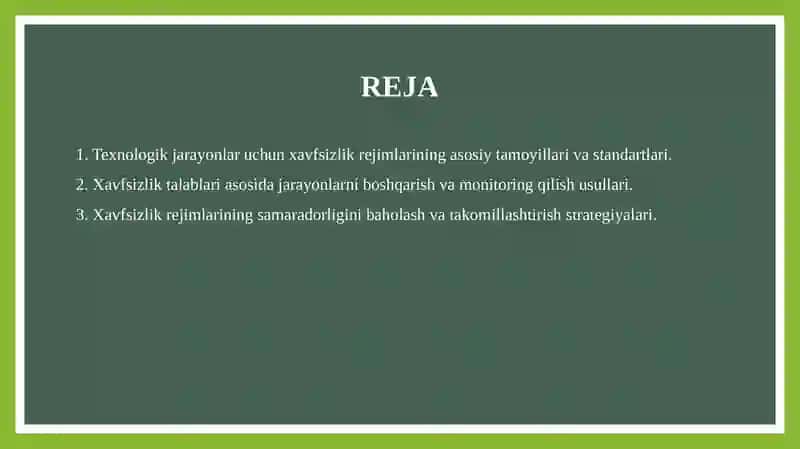 REJA

1. Texnologik jarayonlar uchun xavfsizlik rejimlarining asosiy tamoyillari va standartlari.

2. Xavfsizlik talablari asosida jarayonlarni boshqarish va monitoring qilish usullari.

3. Xavfsizlik rejimlarining samaradorligini baholash va takomillashtirish strategiyalari.